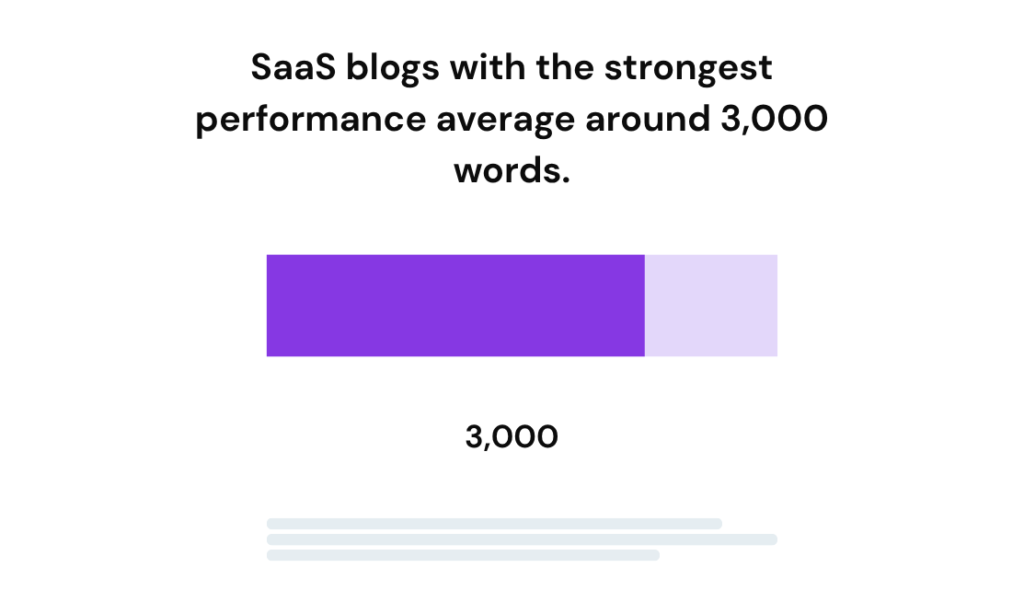 SaaS blogs with the strongest performance average around 3,000 words.

3,000